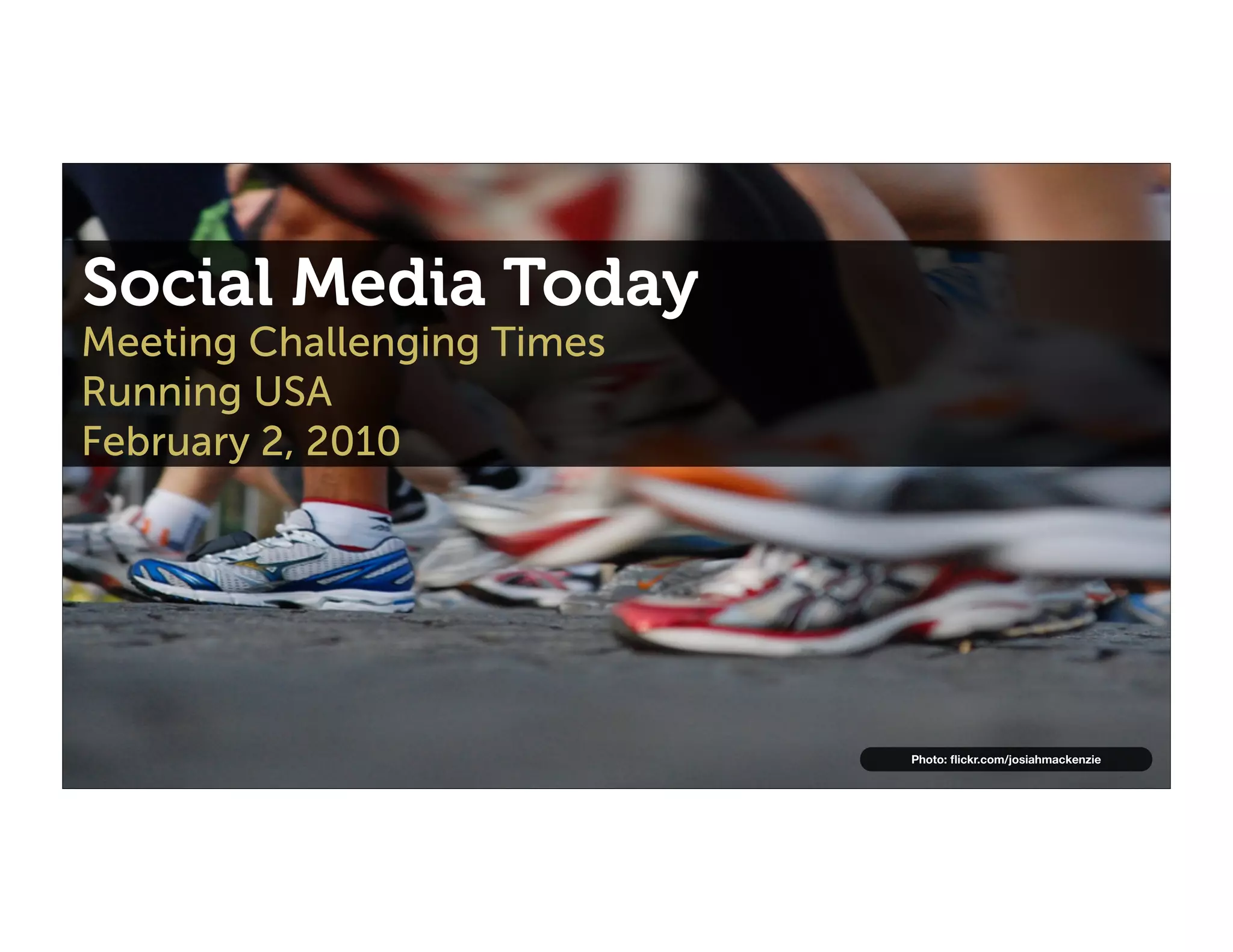 Social Media Today
Meeting Challenging Times
Running USA
February 2, 2010

Photo: flickr.com/josiahmackenzie